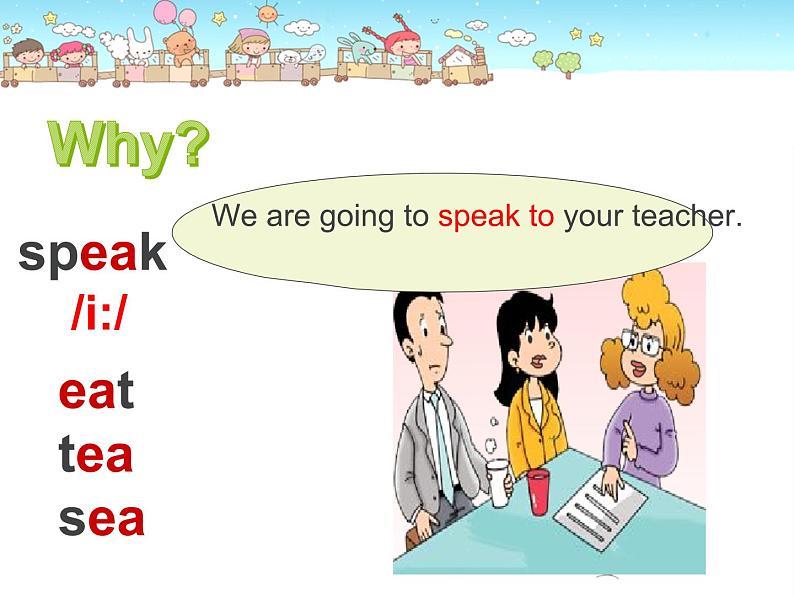 Why?

We are going to speak to your teacher.

speak
/i:/

eat
tea
sea